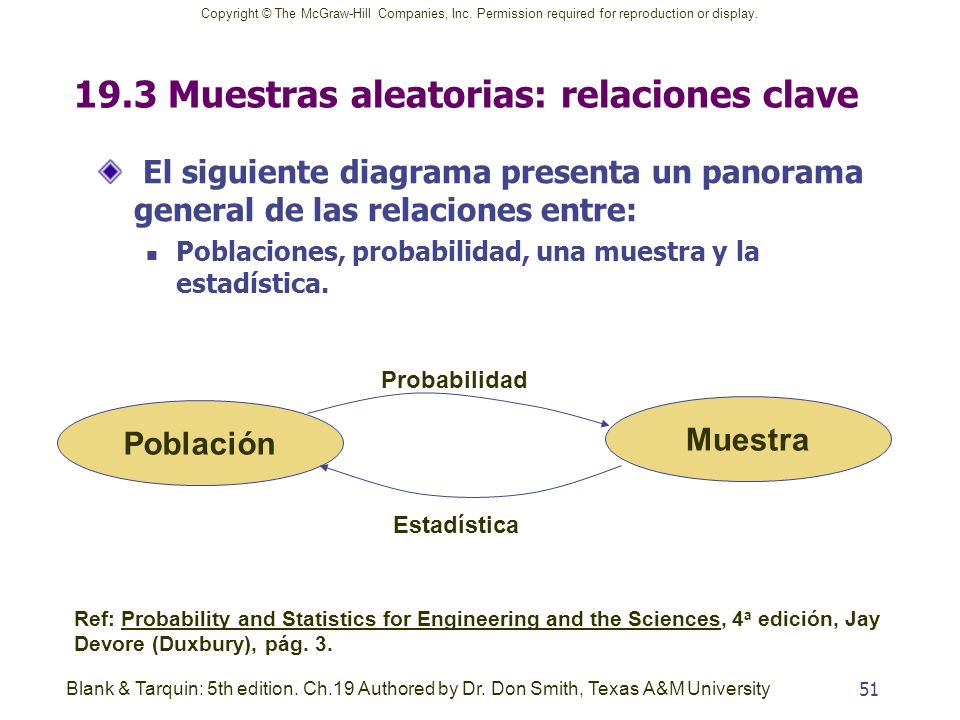 Copyright © The McGraw-Hill Companies, Inc. Permission required for reproduction or display.

19.3 Muestras aleatorias: relaciones clave

El siguiente diagrama presenta un panorama general de las relaciones entre:

Poblaciones, probabilidad, una muestra y la estadística.

Probabilidad

Población

Muestra

Estadística

Ref: Probability and Statistics for Engineering and the Sciences, 4ª edición, Jay Devore (Duxbury), pág. 3.

Blank & Tarquin: 5th edition. Ch.19 Authored by Dr. Don Smith, Texas A&M University

51